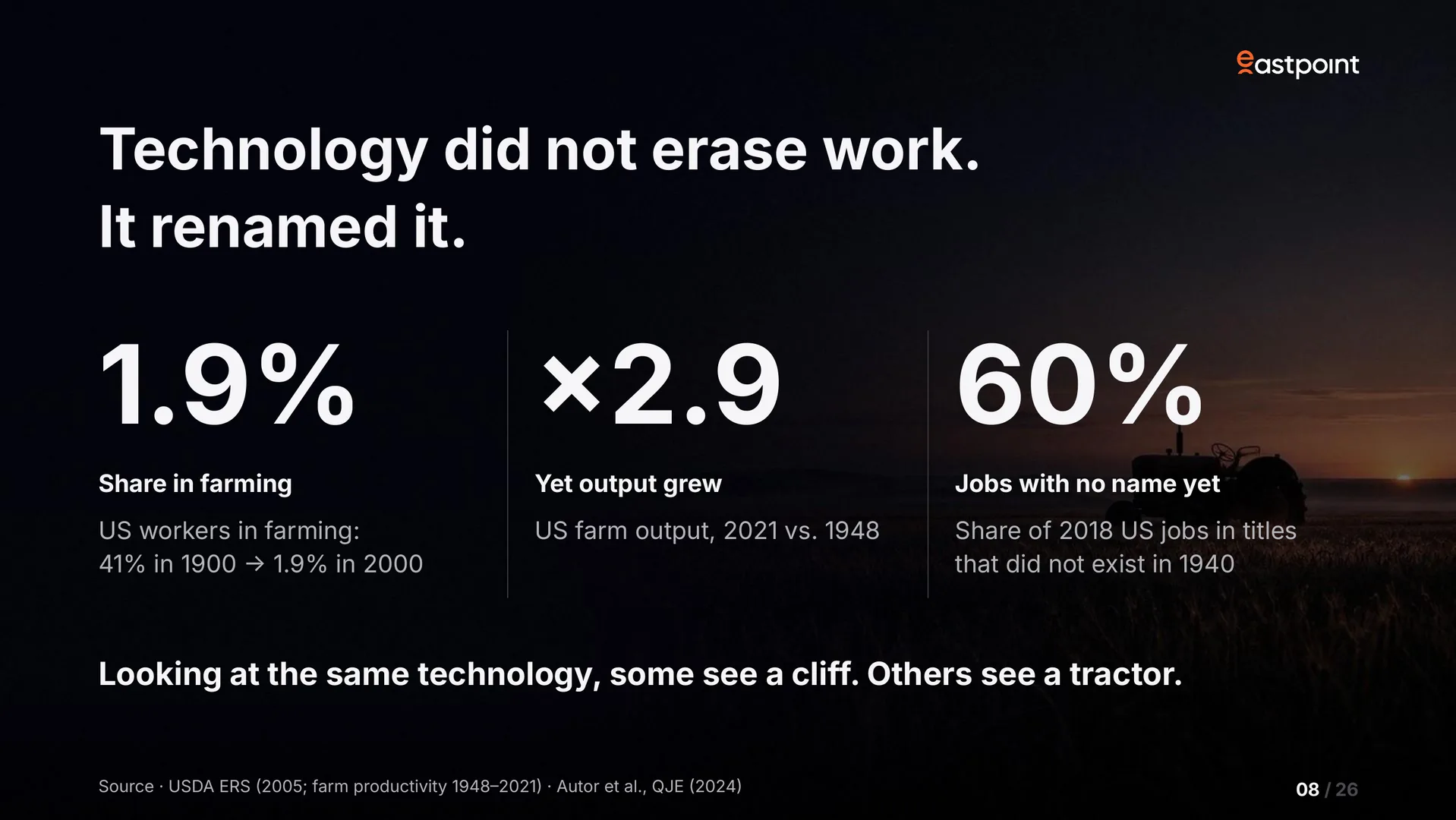 eastpoint

Technology did not erase work.
It renamed it.

1.9%

Share in farming

US workers in farming:
41% in 1900 → 1.9% in 2000

×2.9

Yet output grew

US farm output, 2021 vs. 1948

60%

Jobs with no name yet

Share of 2018 US jobs in titles that did not exist in 1940

Looking at the same technology, some see a cliff. Others see a tractor.

Source · USDA ERS (2005; farm productivity 1948–2021) · Autor et al., QJE (2024)

08 / 26